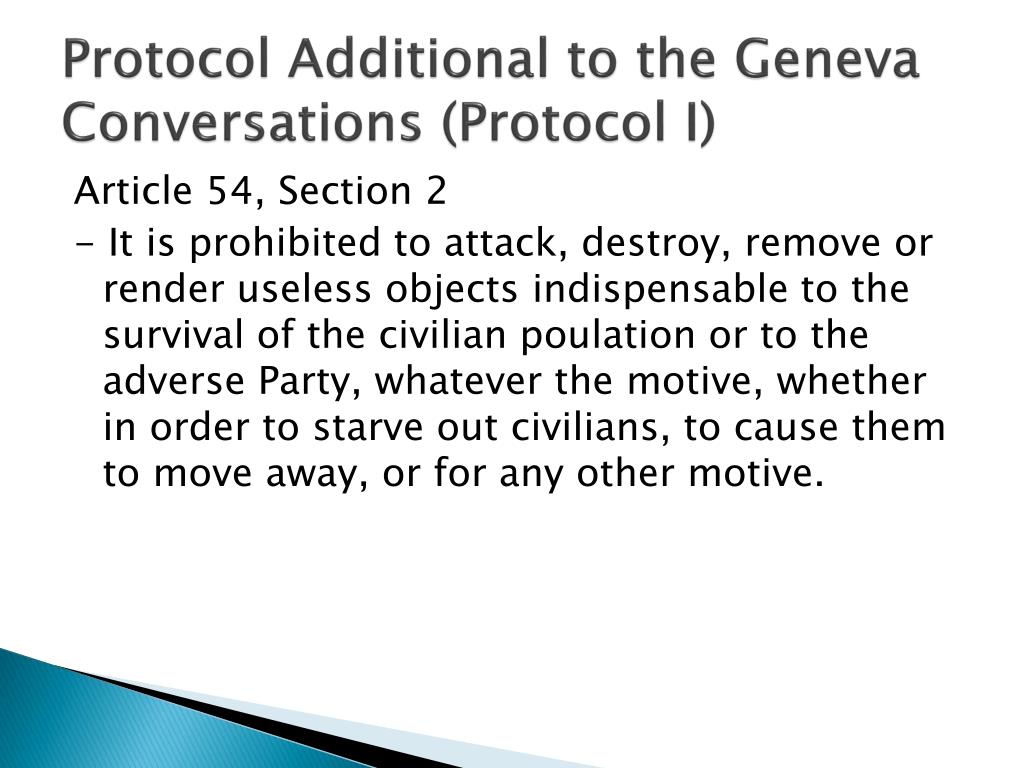 Protocol Additional to the Geneva Conversations (Protocol I)

Article 54, Section 2

- It is prohibited to attack, destroy, remove or render useless objects indispensable to the survival of the civilian poulation or to the adverse Party, whatever the motive, whether in order to starve out civilians, to cause them to move away, or for any other motive.